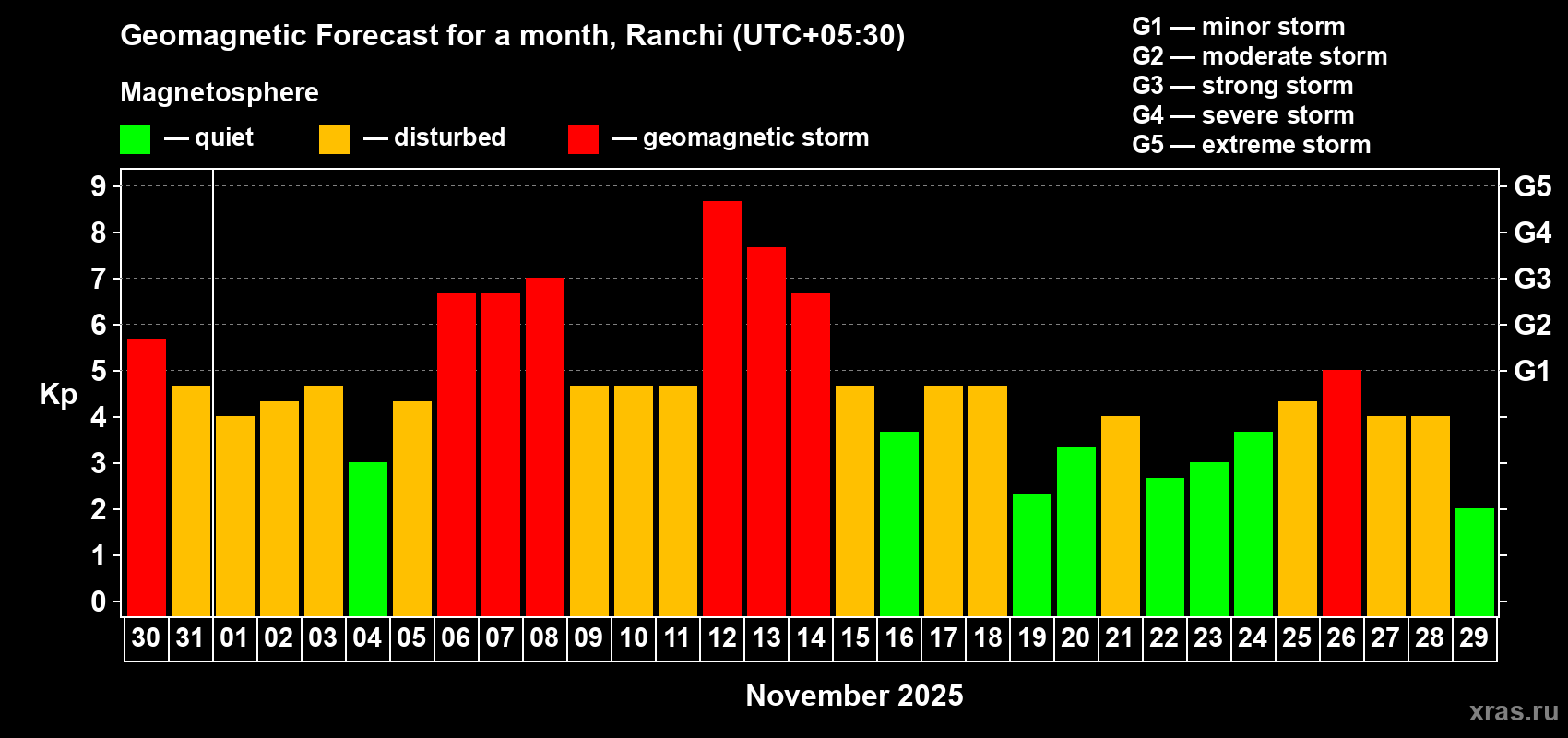 Geomagnetic Forecast for a month, Ranchi (UTC+05:30)

Magnetosphere

— quiet — disturbed — geomagnetic storm

G1 — minor storm
G2 — moderate storm
G3 — strong storm
G4 — severe storm
G5 — extreme storm

Kp

9
8
7
6
5
4
3
2
1
0

G5
G4
G3
G2
G1

30 31 01 02 03 04 05 06 07 08 09 10 11 12 13 14 15 16 17 18 19 20 21 22 23 24 25 26 27 28 29

November 2025

xras.ru